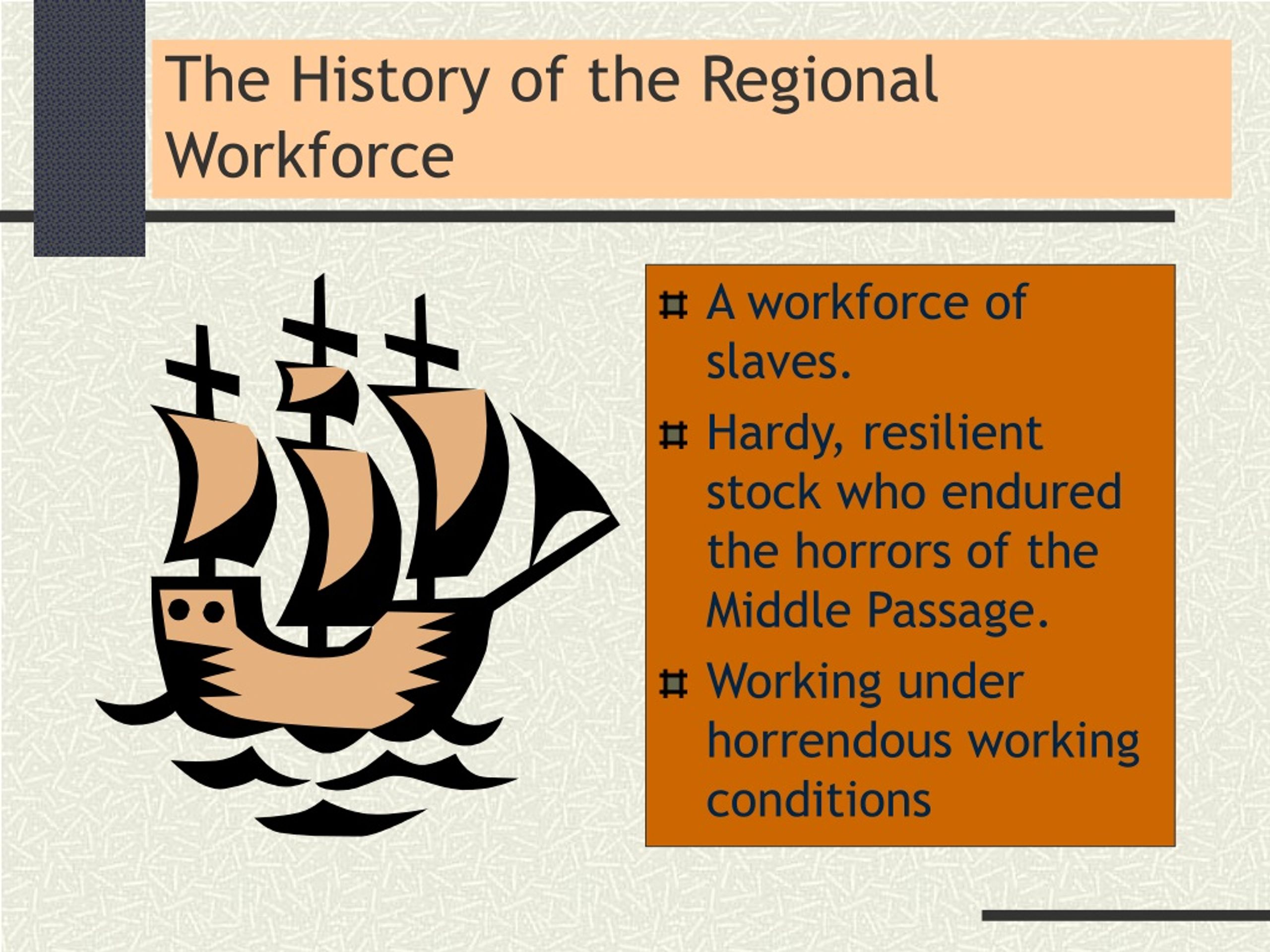 The History of the Regional Workforce

A workforce of slaves.

Hardy, resilient stock who endured the horrors of the Middle Passage.

Working under horrendous working conditions